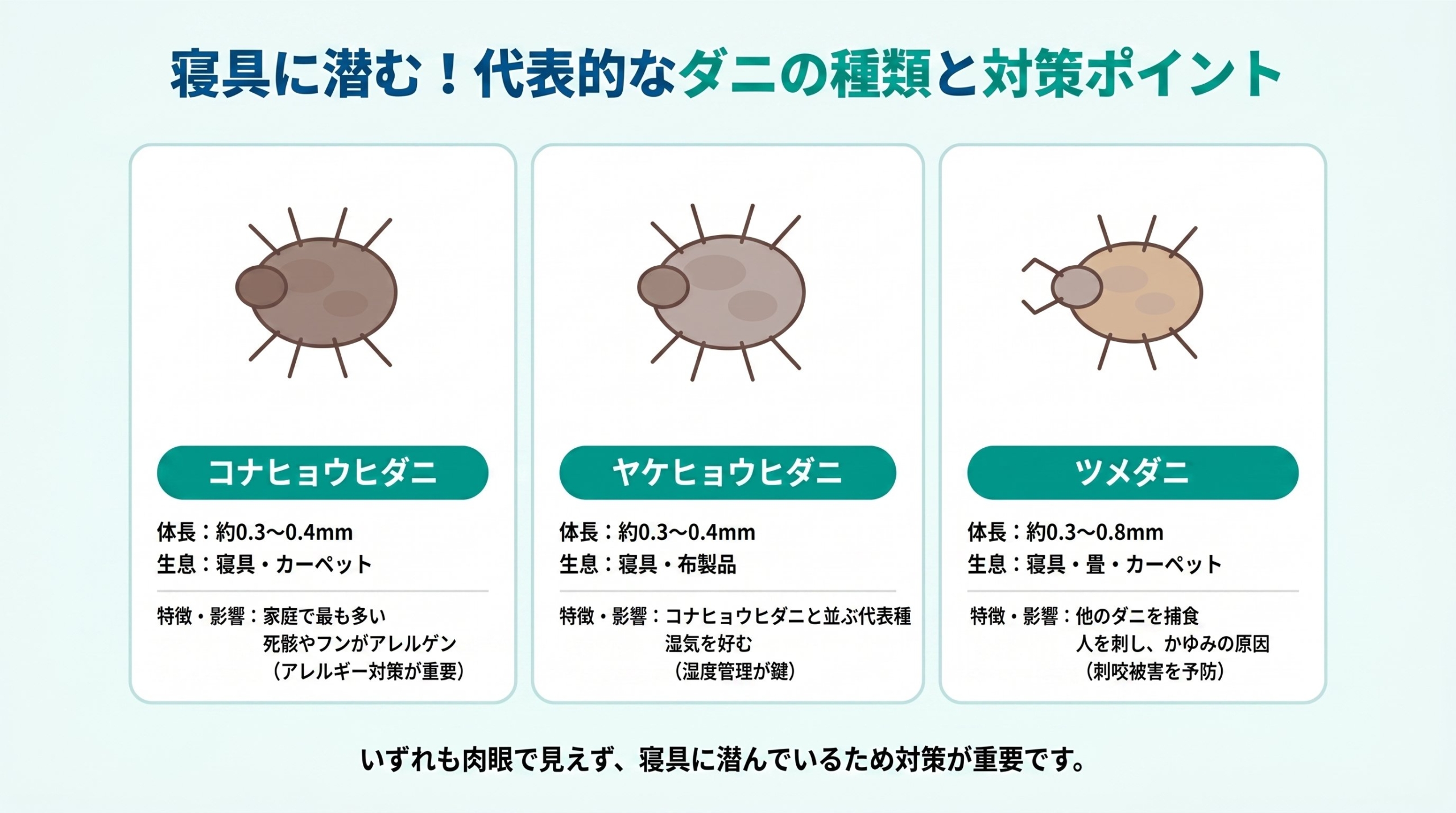 寝具に潜む！代表的なダニの種類と対策ポイント

コナヒョウヒダニ

体長：約0.3〜0.4mm
生息：寝具・カーペット

特徴・影響：家庭で最も多い
死骸やフンがアレルゲン
（アレルギー対策が重要）

ヤケヒョウヒダニ

体長：約0.3〜0.4mm
生息：寝具・布製品

特徴・影響：コナヒョウヒダニと並ぶ代表種
湿気を好む
（湿度管理が鍵）

ツメダニ

体長：約0.3〜0.8mm
生息：寝具・畳・カーペット

特徴・影響：他のダニを捕食
人を刺し、かゆみの原因
（刺咬被害を予防）

いずれも肉眼で見えず、寝具に潜んでいるため対策が重要です。